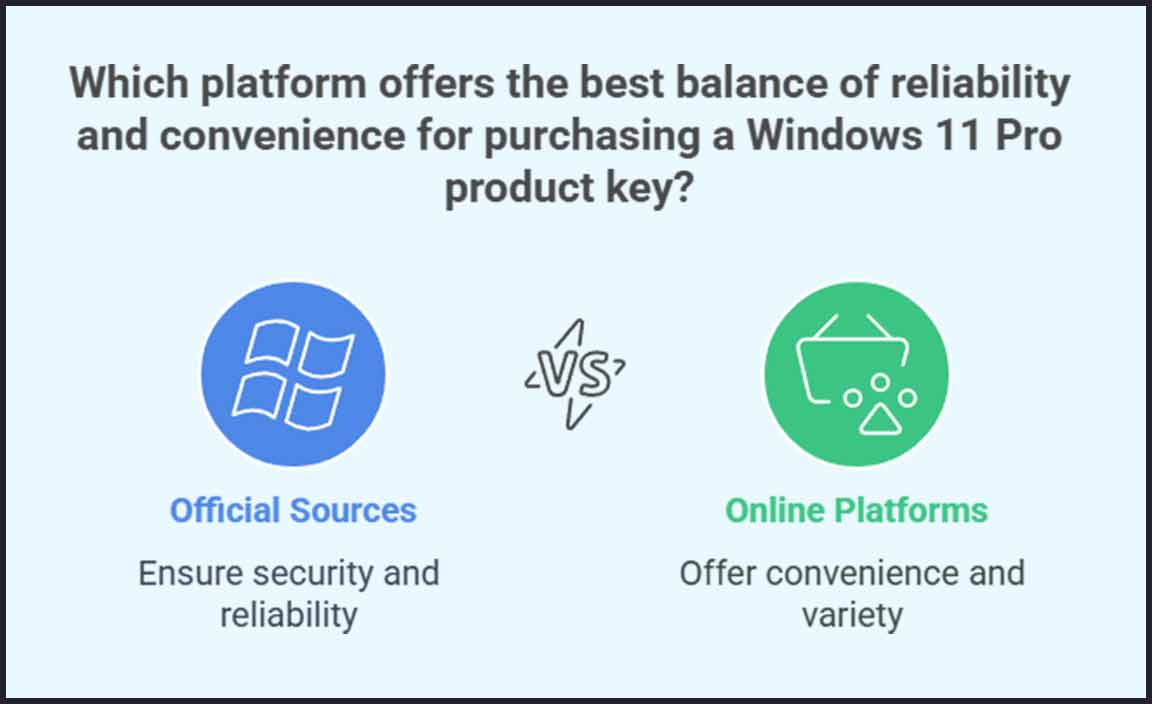 Which platform offers the best balance of reliability and convenience for purchasing a Windows 11 Pro product key?

VS

Official Sources

Ensure security and reliability

Online Platforms

Offer convenience and variety